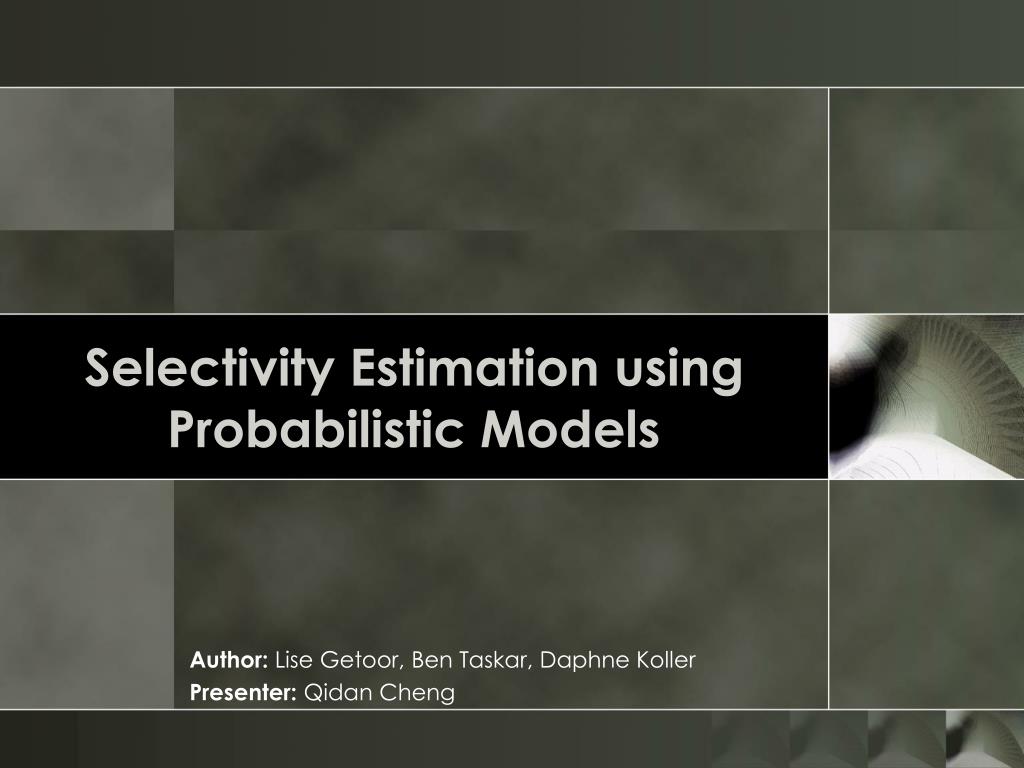 Selectivity Estimation using Probabilistic Models

Author: Lise Getoor, Ben Taskar, Daphne Koller
Presenter: Qidan Cheng